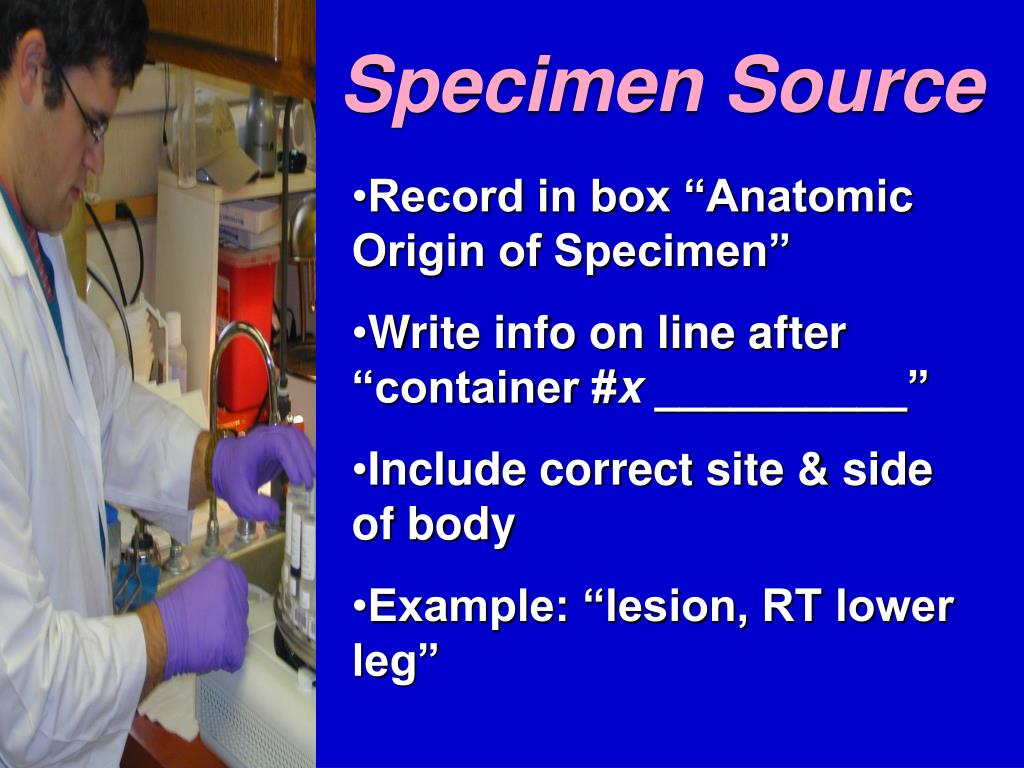 Specimen Source

•Record in box “Anatomic Origin of Specimen”

•Write info on line after “container #x __________”

•Include correct site & side of body

•Example: “lesion, RT lower leg”